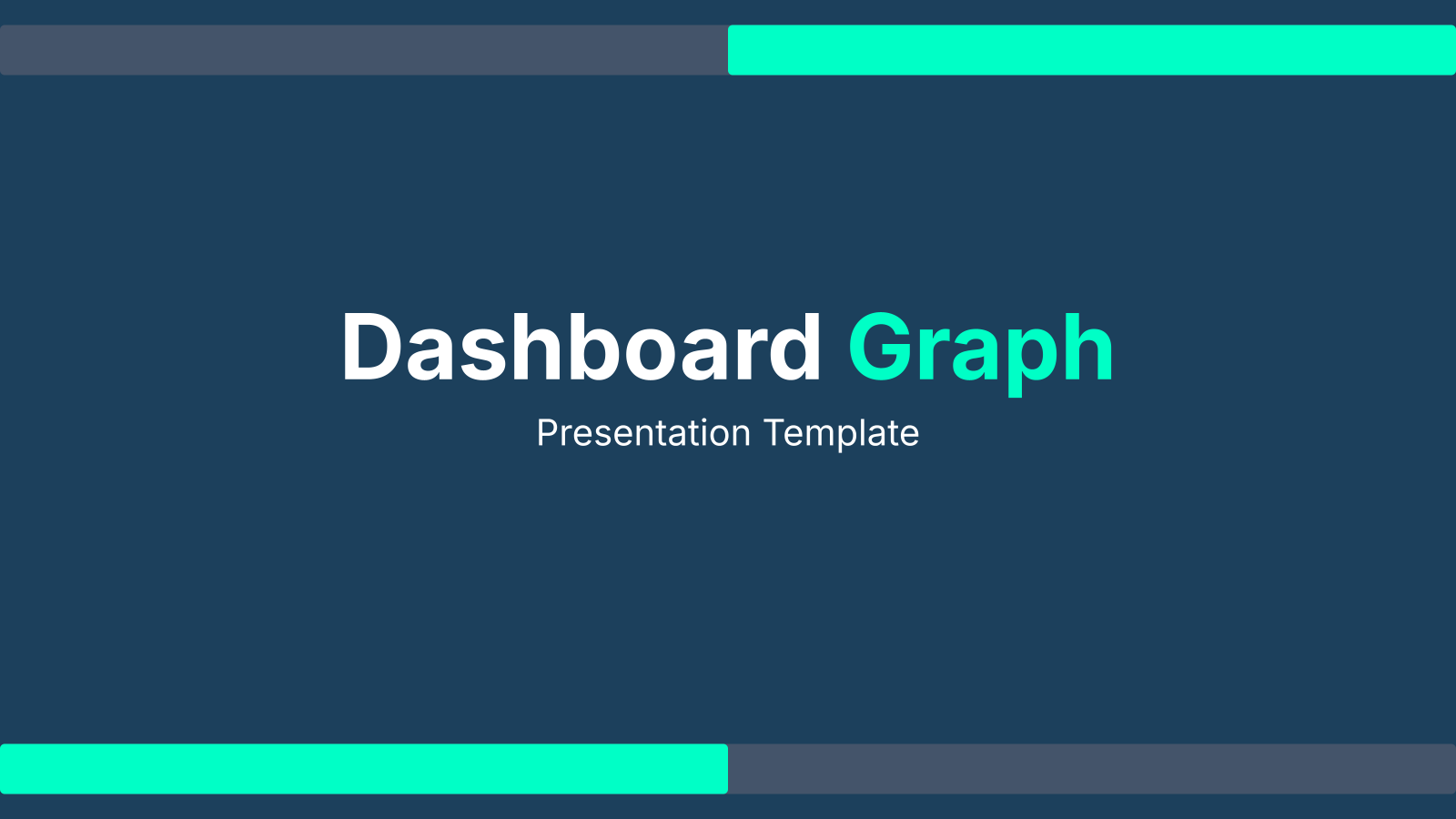 Dashboard Graph

Presentation Template